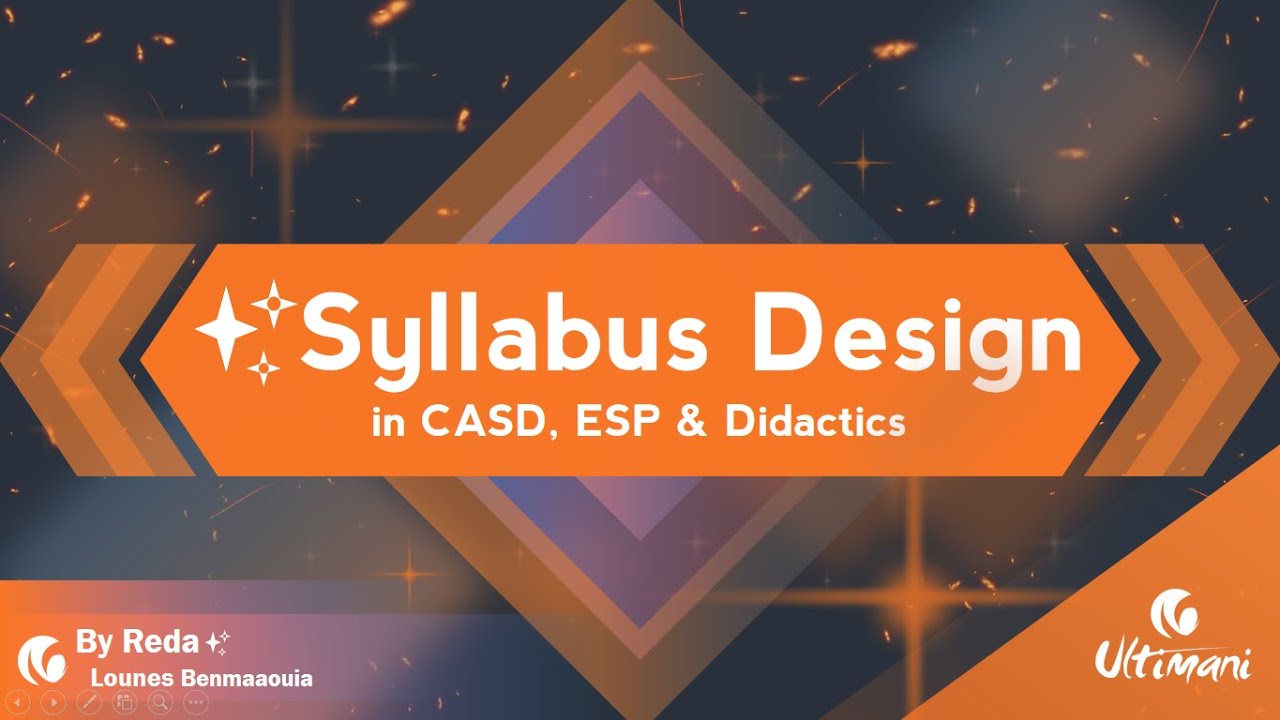 Syllabus Design
in CASD, ESP & Didactics

By Reda
Lounes Benmaaouia

Ultimani